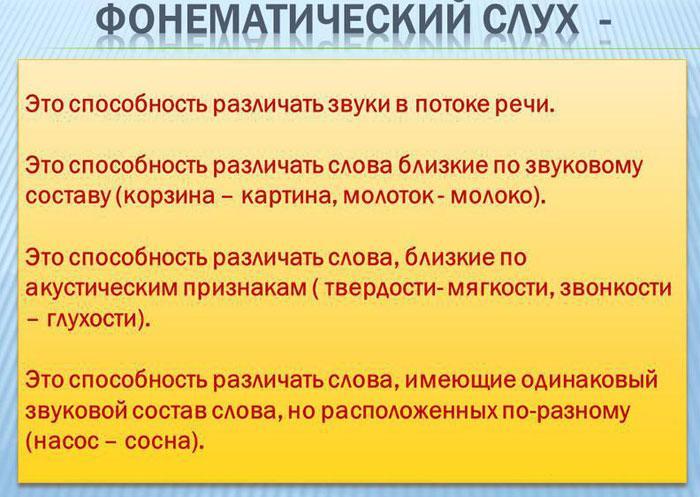 ФОНЕМАТИЧЕСКИЙ СЛУХ -

Это способность различать звуки в потоке речи.

Это способность различать слова близкие по звуковому составу (корзина – картина, молоток - молоко).

Это способность различать слова, близкие по акустическим признакам ( твердости- мягкости, звонкости – глухости).

Это способность различать слова, имеющие одинаковый звуковой состав слова, но расположенных по-разному (насос – сосна).